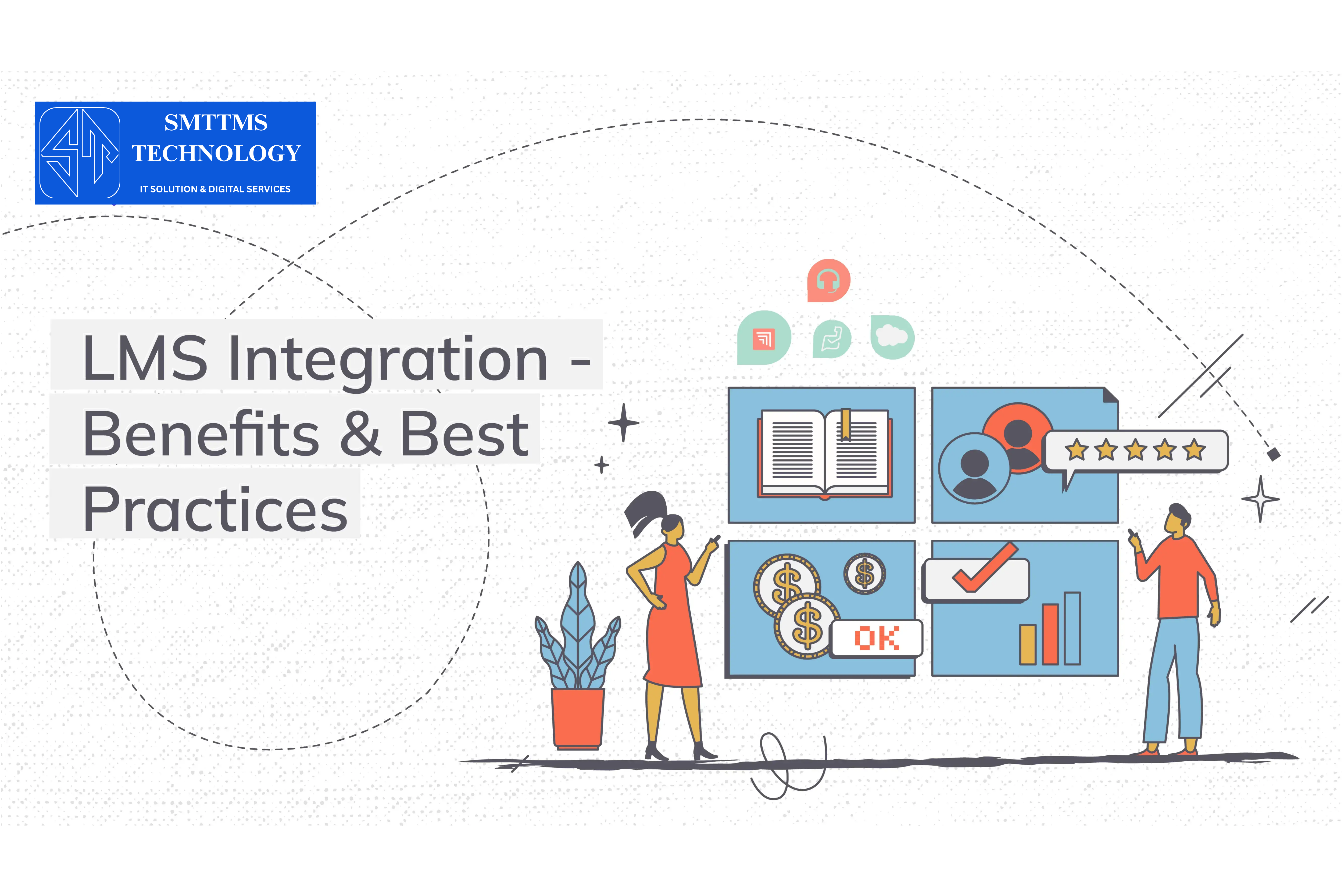 SMTTMS TECHNOLOGY
IT SOLUTION & DIGITAL SERVICES

LMS Integration - Benefits & Best Practices

OK